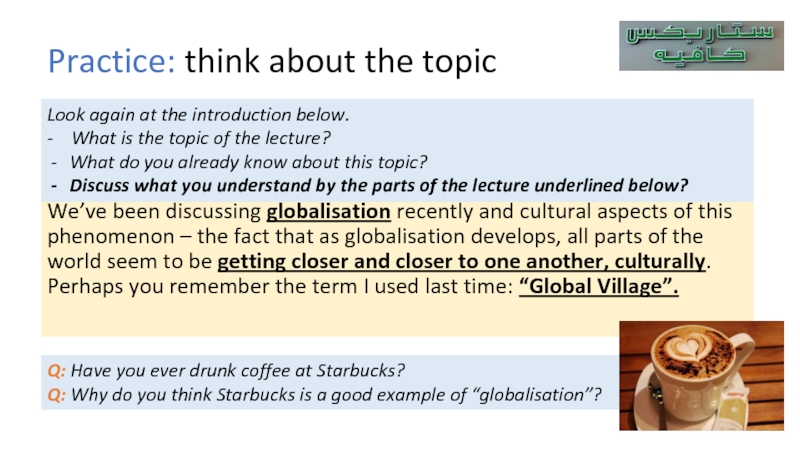 Practice: think about the topic

ستاربكس
كافيه

Look again at the introduction below.
- What is the topic of the lecture?
- What do you already know about this topic?
- Discuss what you understand by the parts of the lecture underlined below?

We've been discussing globalisation recently and cultural aspects of this phenomenon – the fact that as globalisation develops, all parts of the world seem to be getting closer and closer to one another, culturally. Perhaps you remember the term I used last time: "Global Village".

Q: Have you ever drunk coffee at Starbucks?
Q: Why do you think Starbucks is a good example of "globalisation"?